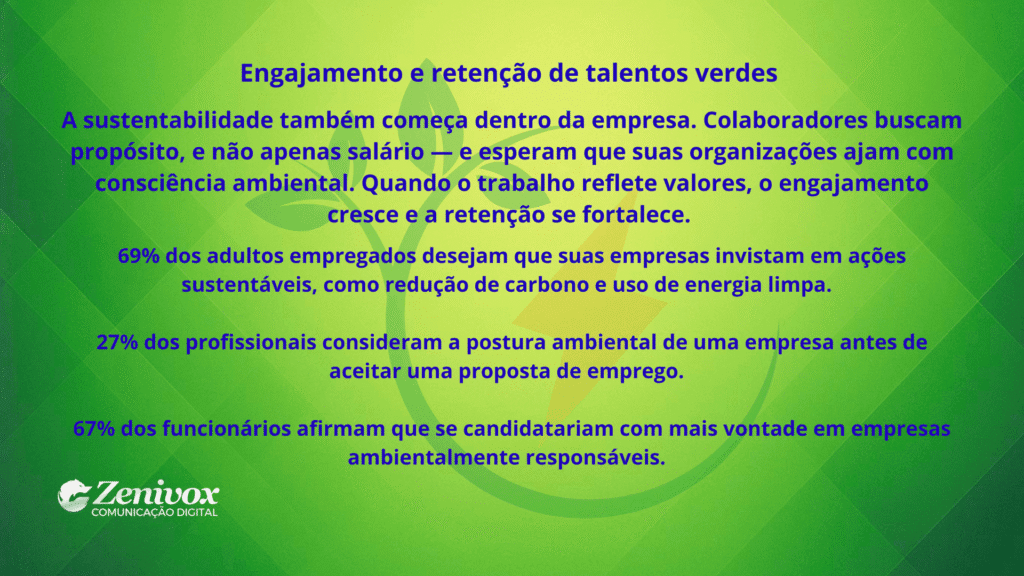 Engajamento e retenção de talentos verdes

A sustentabilidade também começa dentro da empresa. Colaboradores buscam propósito, e não apenas salário — e esperam que suas organizações ajam com consciência ambiental. Quando o trabalho reflete valores, o engajamento cresce e a retenção se fortalece.

69% dos adultos empregados desejam que suas empresas invistam em ações sustentáveis, como redução de carbono e uso de energia limpa.

27% dos profissionais consideram a postura ambiental de uma empresa antes de aceitar uma proposta de emprego.

67% dos funcionários afirmam que se candidatariam com mais vontade em empresas ambientalmente responsáveis.

Zenivox
COMUNICAÇÃO DIGITAL